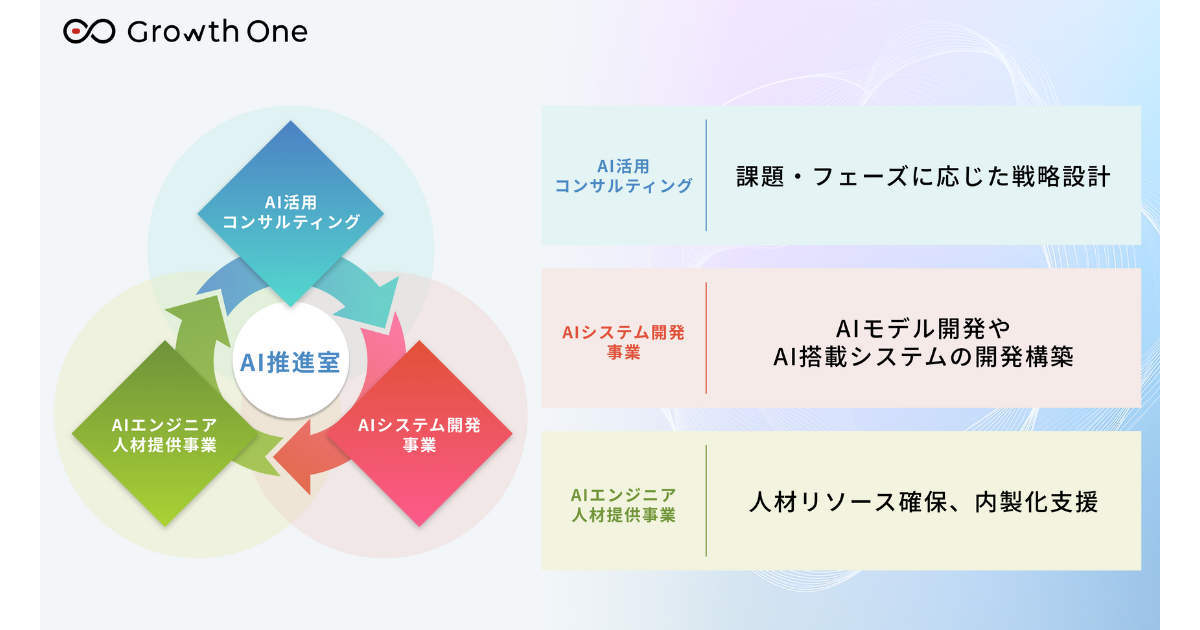 Growth One

AI活用
コンサルティング

AI推進室

AIエンジニア
人材提供事業

AIシステム開発
事業

AI活用
コンサルティング

課題・フェーズに応じた戦略設計

AIシステム開発
事業

AIモデル開発や
AI搭載システムの開発構築

AIエンジニア
人材提供事業

人材リソース確保、内製化支援